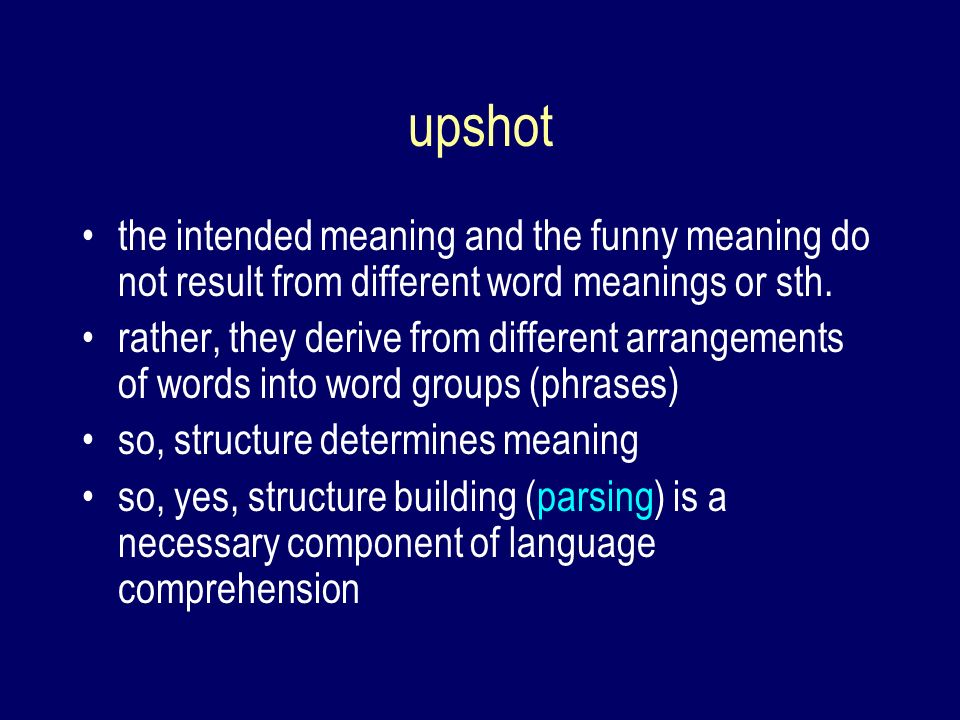 upshot

• the intended meaning and the funny meaning do not result from different word meanings or sth.
• rather, they derive from different arrangements of words into word groups (phrases)
• so, structure determines meaning
• so, yes, structure building (parsing) is a necessary component of language comprehension